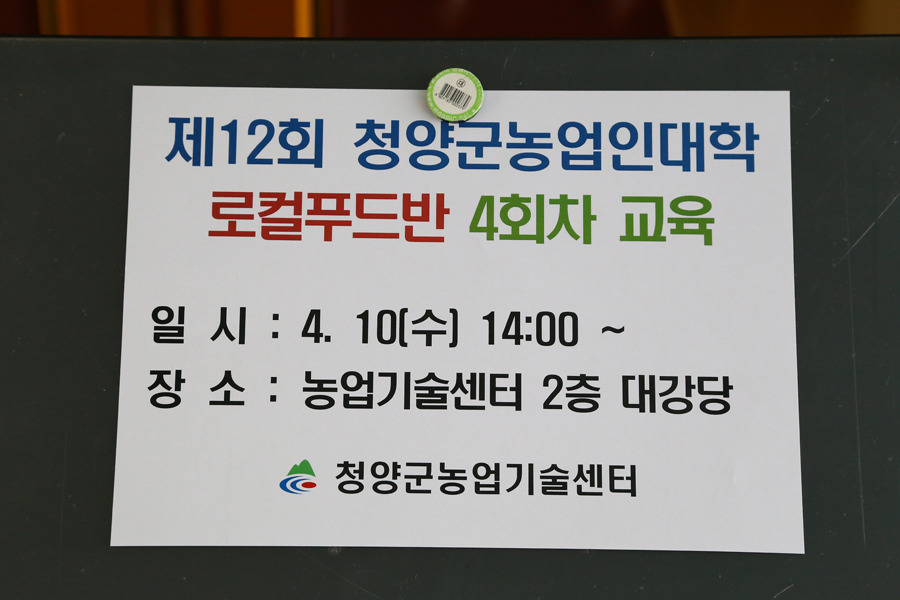 제12회 청양군농업인대학
로컬푸드반 4회차 교육

일 시 : 4. 10(수) 14:00 ~
장 소 : 농업기술센터 2층 대강당

청양군농업기술센터